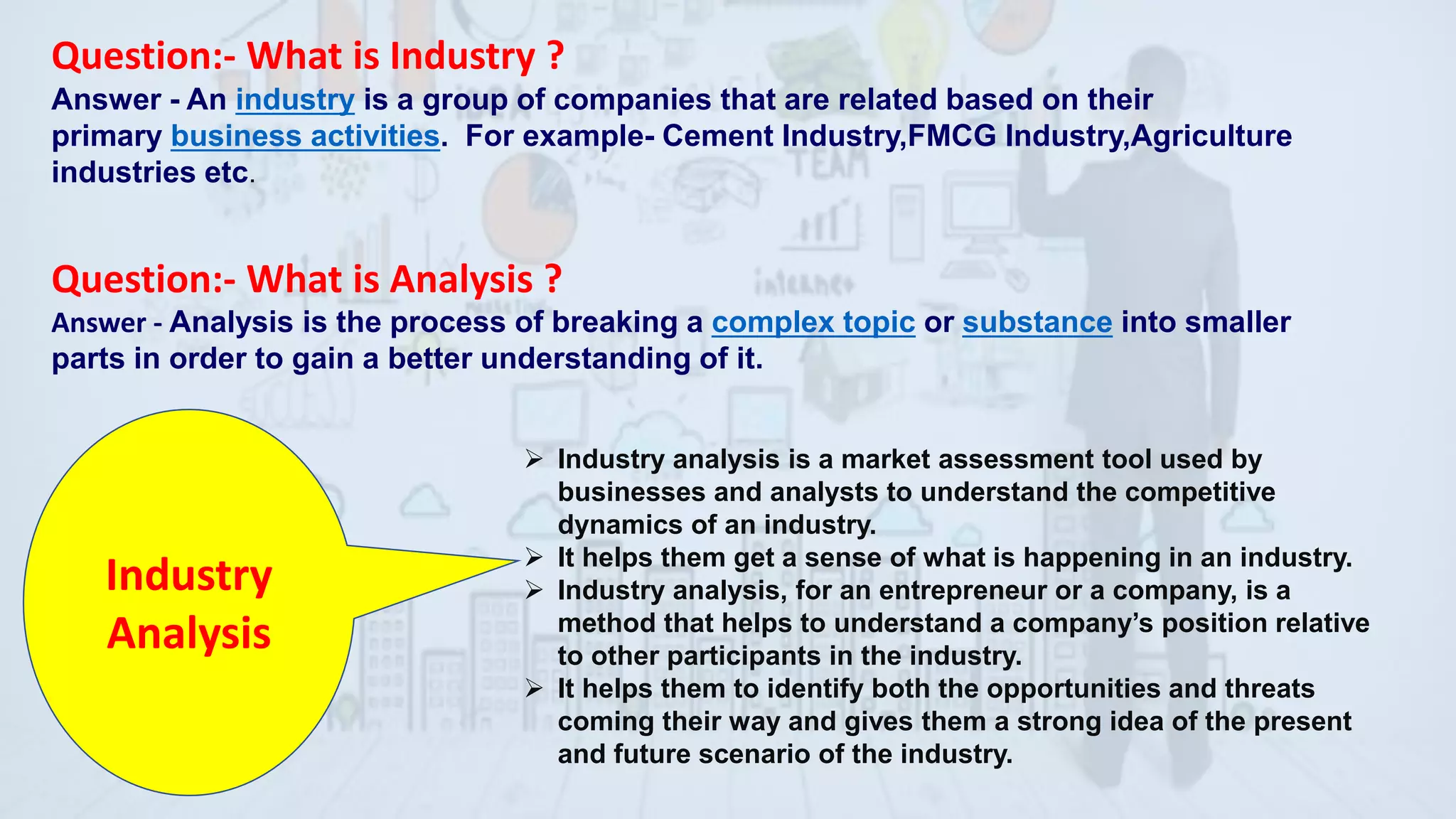 Question:- What is Industry ?

Answer - An industry is a group of companies that are related based on their primary business activities. For example- Cement Industry,FMCG Industry,Agriculture industries etc.

Question:- What is Analysis ?

Answer - Analysis is the process of breaking a complex topic or substance into smaller parts in order to gain a better understanding of it.

Industry Analysis

➢ Industry analysis is a market assessment tool used by businesses and analysts to understand the competitive dynamics of an industry.
➢ It helps them get a sense of what is happening in an industry.
➢ Industry analysis, for an entrepreneur or a company, is a method that helps to understand a company's position relative to other participants in the industry.
➢ It helps them to identify both the opportunities and threats coming their way and gives them a strong idea of the present and future scenario of the industry.